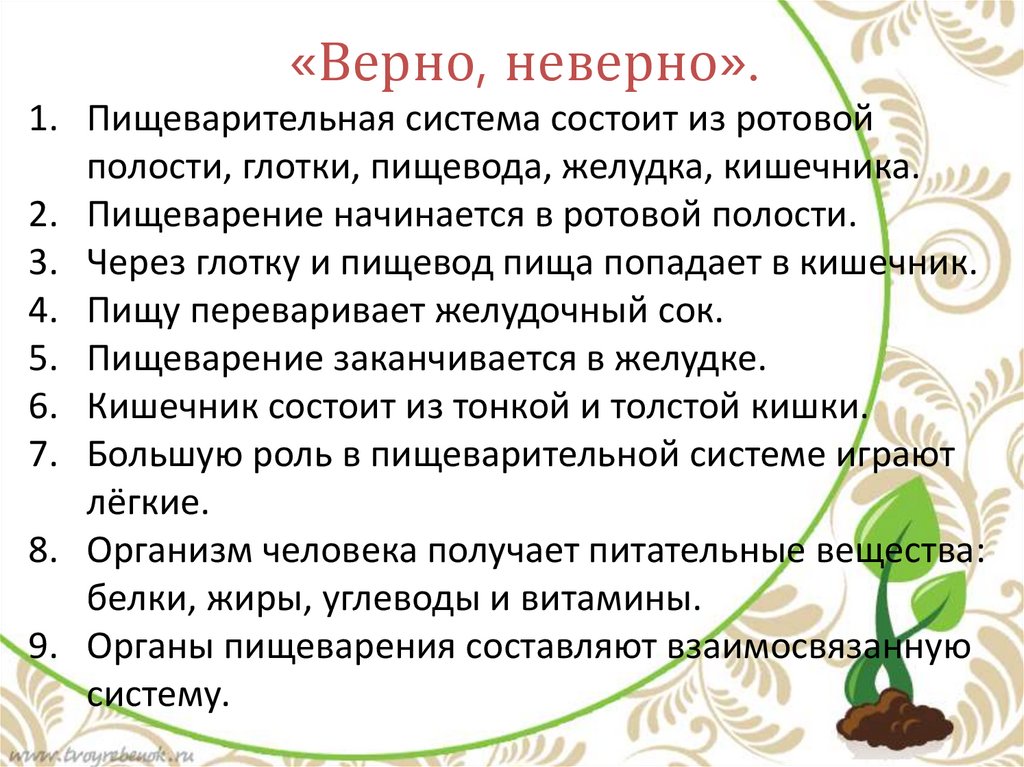 «Верно, неверно».

1. Пищеварительная система состоит из ротовой полости, глотки, пищевода, желудка, кишечника.
2. Пищеварение начинается в ротовой полости.
3. Через глотку и пищевод пища попадает в кишечник.
4. Пищу переваривает желудочный сок.
5. Пищеварение заканчивается в желудке.
6. Кишечник состоит из тонкой и толстой кишки.
7. Большую роль в пищеварительной системе играют лёгкие.
8. Организм человека получает питательные вещества: белки, жиры, углеводы и витамины.
9. Органы пищеварения составляют взаимосвязанную систему.

www.tvoyrebenok.ru